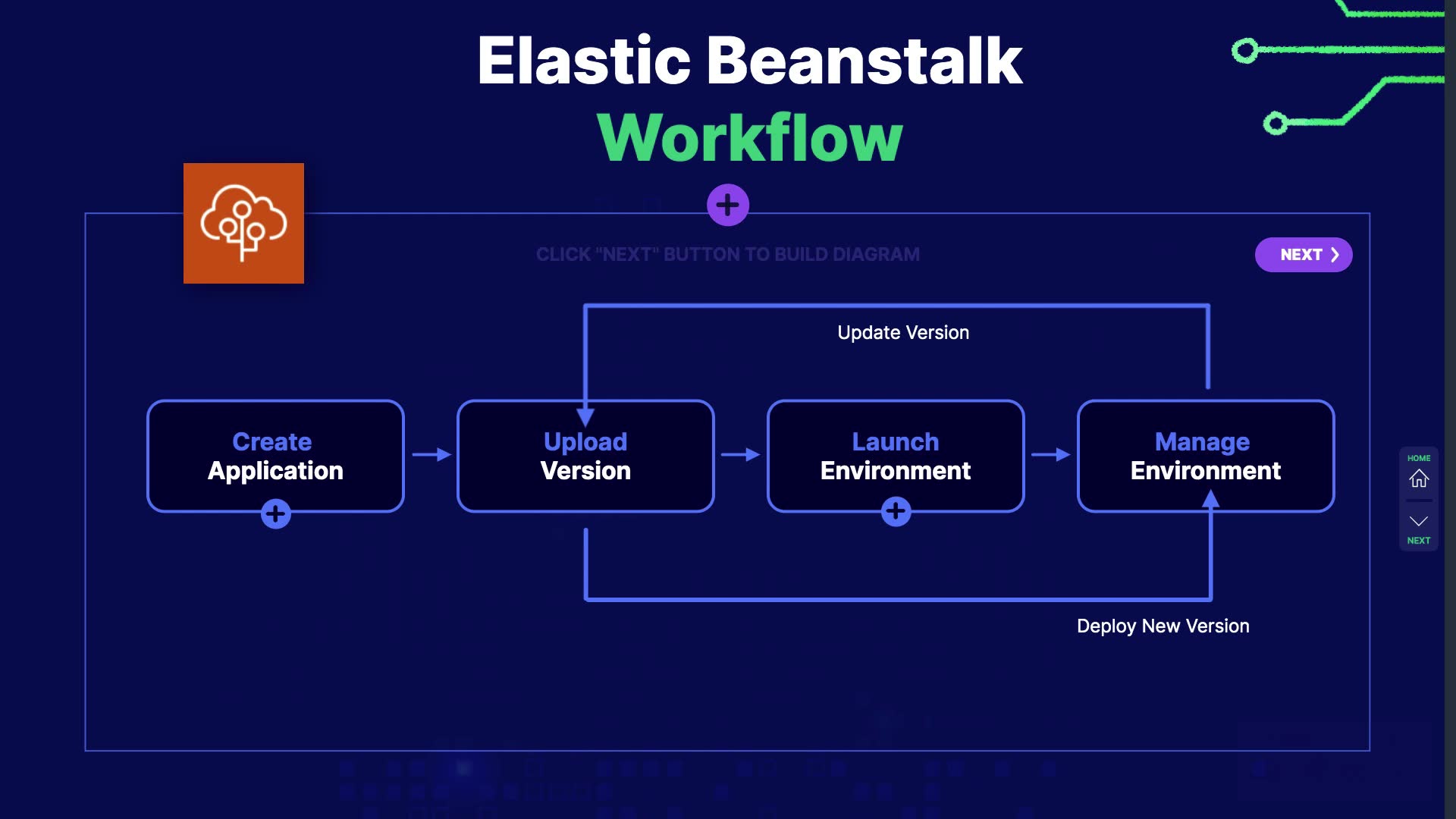 Elastic Beanstalk
Workflow

CLICK "NEXT" BUTTON TO BUILD DIAGRAM

NEXT

Update Version

Create Application

Upload Version

Launch Environment

Manage Environment

Deploy New Version

HOME

NEXT